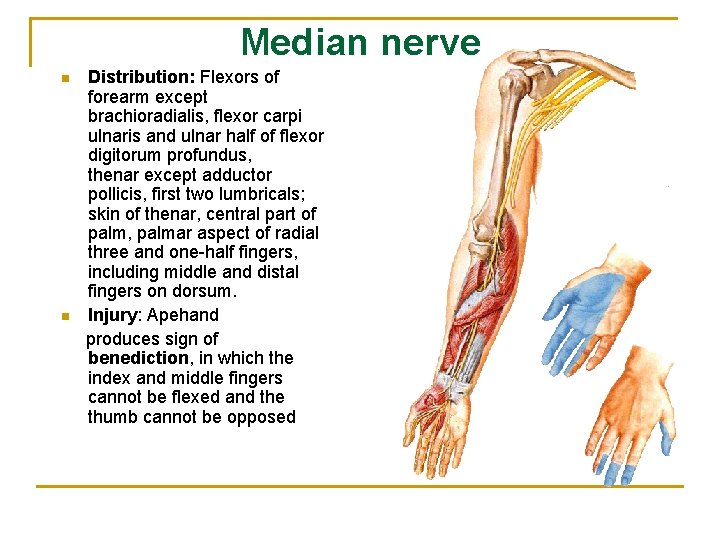 Median nerve

- **Distribution:** Flexors of forearm except brachioradialis, flexor carpi ulnaris and ulnar half of flexor digitorum profundus, thenar except adductor pollicis, first two lumbricals; skin of thenar, central part of palm, palmar aspect of radial three and one-half fingers, including middle and distal fingers on dorsum.
- **Injury**: Apehand produces sign of **benediction**, in which the index and middle fingers cannot be flexed and the thumb cannot be opposed